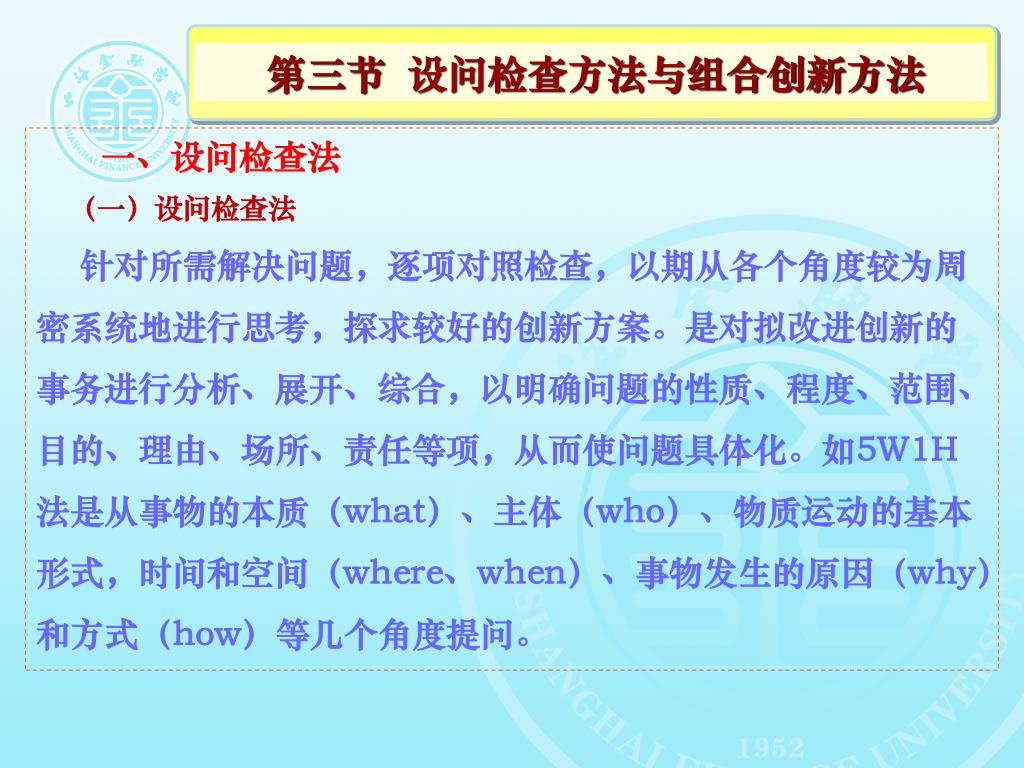 第三节 设问检查方法与组合创新方法

一、设问检查法

（一）设问检查法

针对所需解决问题，逐项对照检查，以期从各个角度较为周密系统地进行思考，探求较好的创新方案。是对拟改进创新的事务进行分析、展开、综合，以明确问题的性质、程度、范围、目的、理由、场所、责任等项，从而使问题具体化。如5W1H法是从事物的本质（what）、主体（who）、物质运动的基本形式，时间和空间（where、when）、事物发生的原因（why）和方式（how）等几个角度提问。

SHANGHAI FINANCE UNIVERSITY

1952